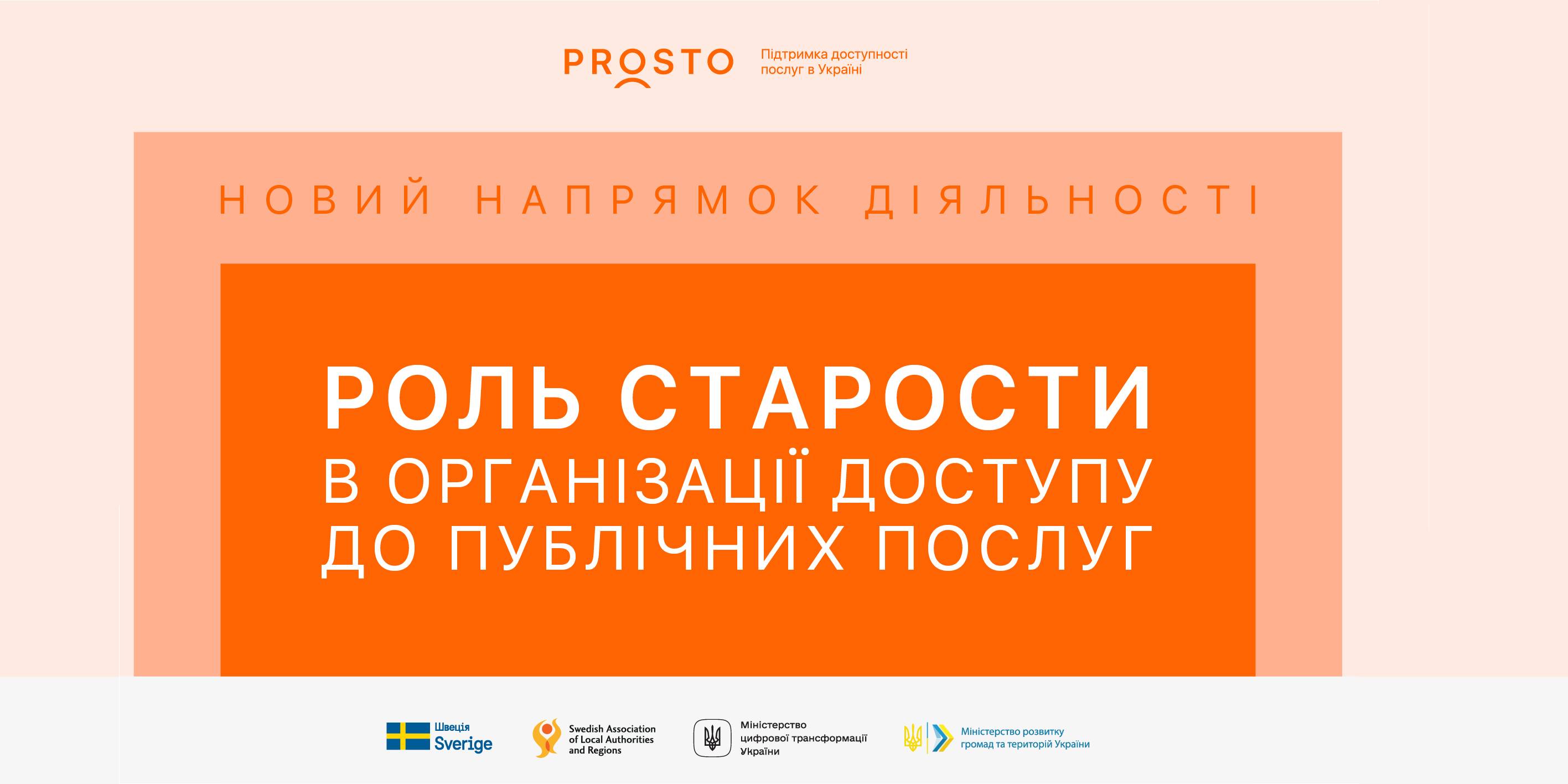 PROSTO
Підтримка доступності послуг в Україні

НОВИЙ НАПРЯМОК ДІЯЛЬНОСТІ

РОЛЬ СТАРОСТИ
В ОРГАНІЗАЦІЇ ДОСТУПУ ДО ПУБЛІЧНИХ ПОСЛУГ

Швеція Sverige

Swedish Association of Local Authorities and Regions

Міністерство цифрової трансформації України

Міністерство розвитку громад та територій України